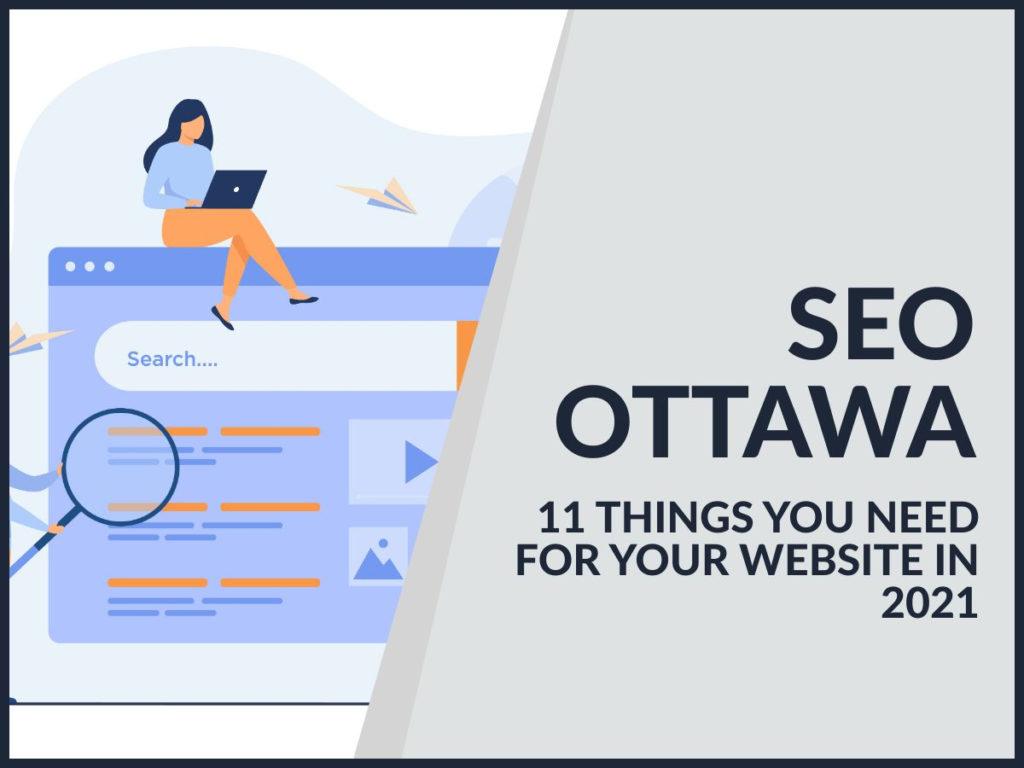 Search....

SEO OTTAWA

11 THINGS YOU NEED FOR YOUR WEBSITE IN 2021